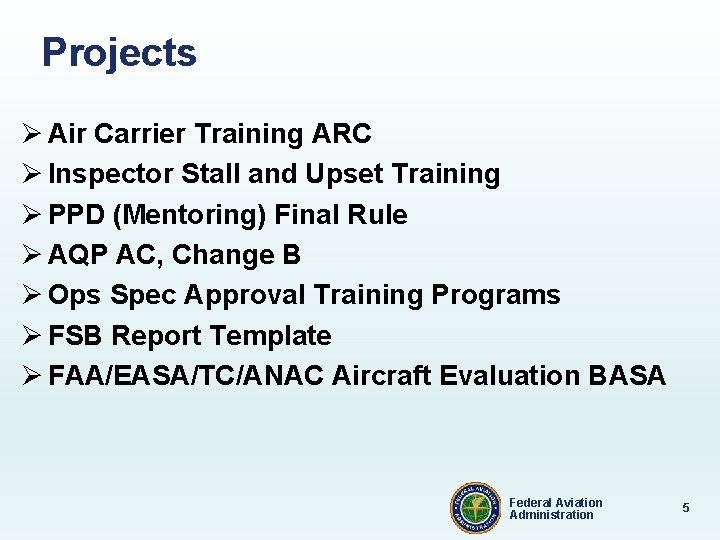 Projects

➢ Air Carrier Training ARC
➢ Inspector Stall and Upset Training
➢ PPD (Mentoring) Final Rule
➢ AQP AC, Change B
➢ Ops Spec Approval Training Programs
➢ FSB Report Template
➢ FAA/EASA/TC/ANAC Aircraft Evaluation BASA

FEDERAL AVIATION ADMINISTRATION

Federal Aviation Administration

5